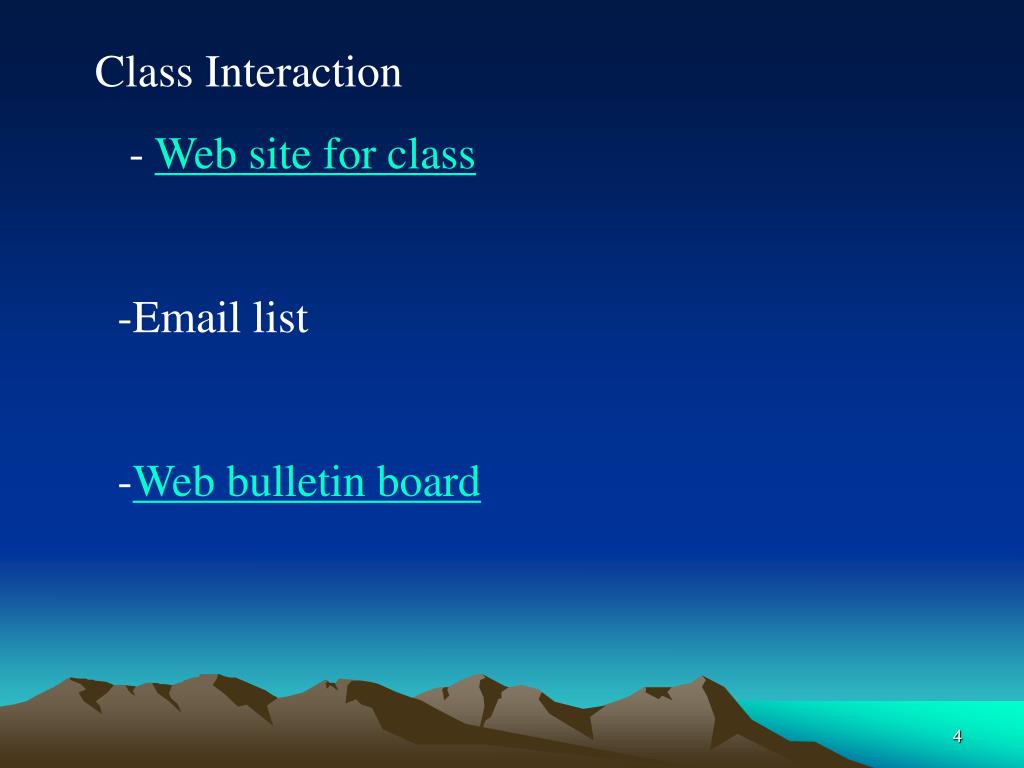 Class Interaction

- Web site for class

-Email list

-Web bulletin board

4